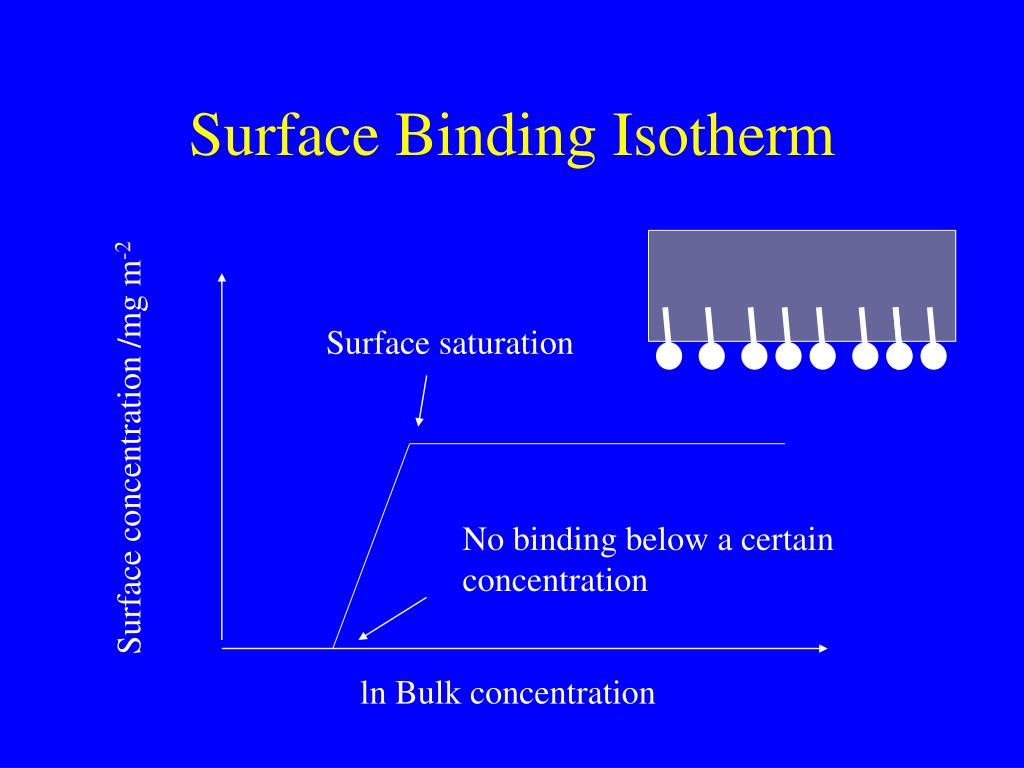 Surface Binding Isotherm

Surface concentration /mg m$^{-2}$

Surface saturation

No binding below a certain concentration

ln Bulk concentration